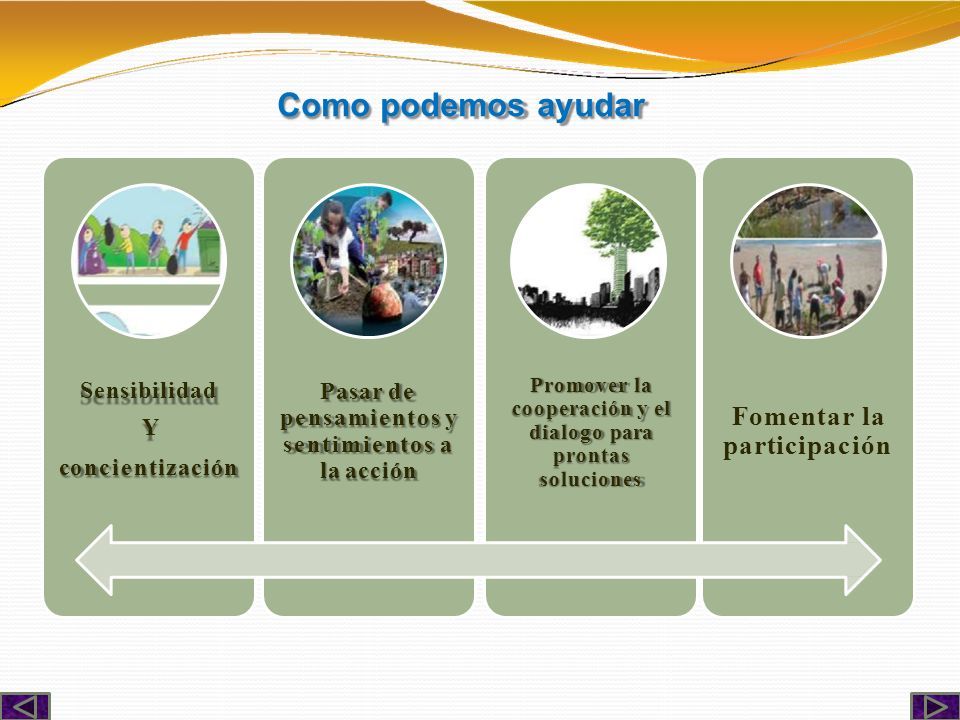 Como podemos ayudar

Sensibilidad
Y
concientización

Pasar de pensamientos y sentimientos a la acción

Promover la cooperación y el dialogo para prontas soluciones

Fomentar la participación